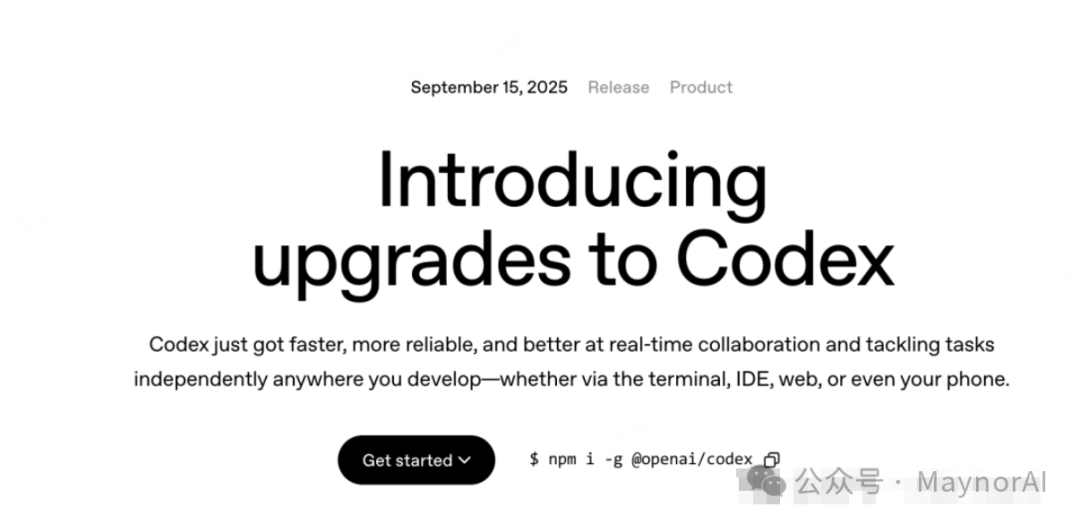 September 15, 2025 Release Product

Introducing upgrades to Codex

Codex just got faster, more reliable, and better at real-time collaboration and tackling tasks independently anywhere you develop—whether via the terminal, IDE, web, or even your phone.

Get started

$ npm i -g @openai/codex

公众号 · MaynorAI